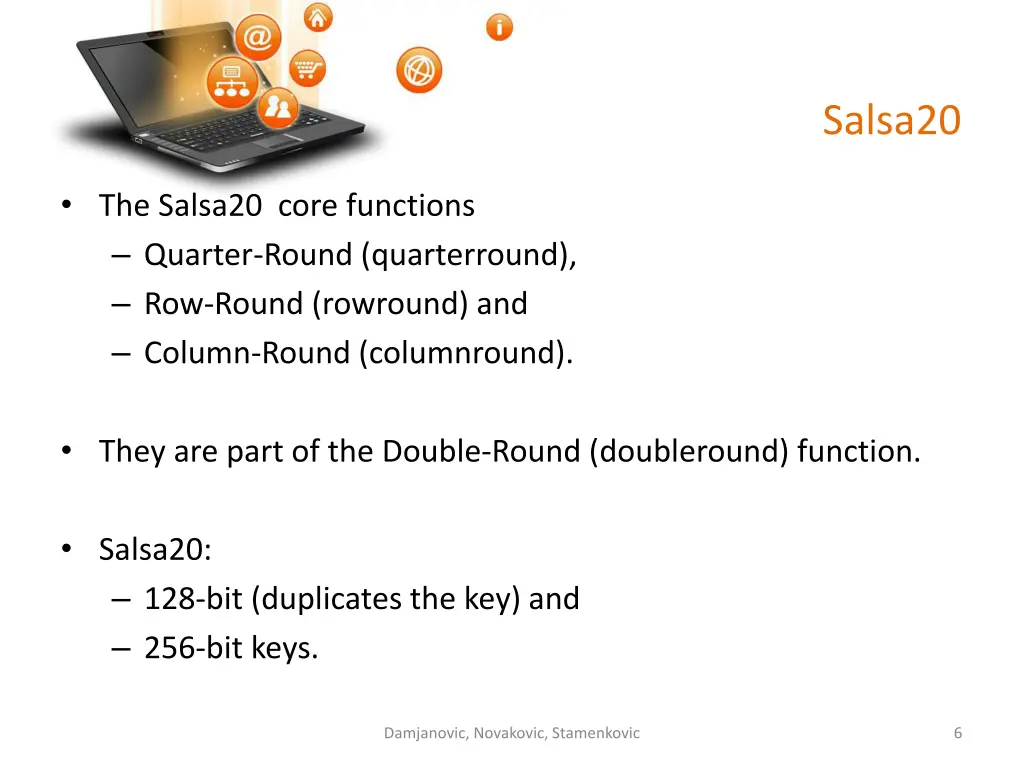 Salsa20

• The Salsa20 core functions
– Quarter-Round (quarterround),
– Row-Round (rowround) and
– Column-Round (columnround).

• They are part of the Double-Round (doubleround) function.

• Salsa20:
– 128-bit (duplicates the key) and
– 256-bit keys.

Damjanovic, Novakovic, Stamenkovic

6